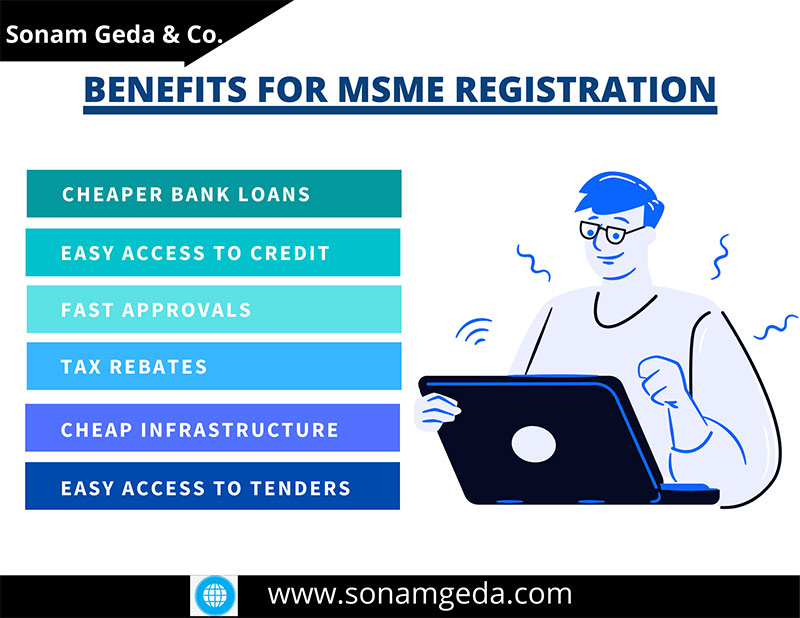 Sonam Geda & Co.

BENEFITS FOR MSME REGISTRATION

CHEAPER BANK LOANS

EASY ACCESS TO CREDIT

FAST APPROVALS

TAX REBATES

CHEAP INFRASTRUCTURE

EASY ACCESS TO TENDERS

www.sonamgeda.com